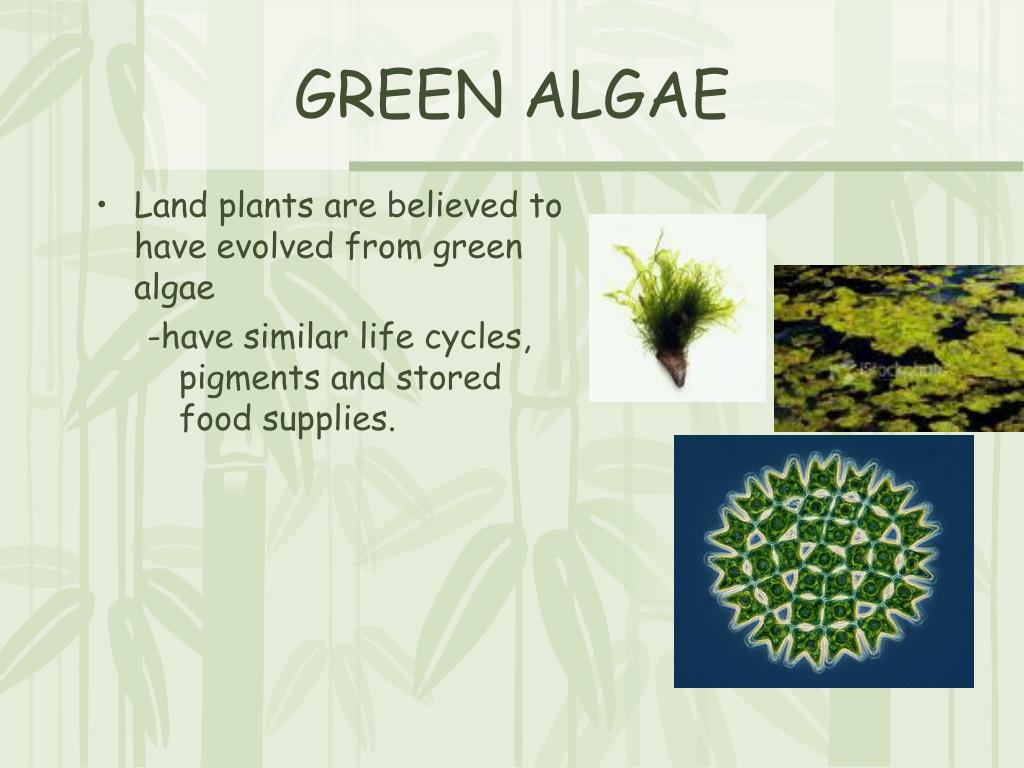 GREEN ALGAE

• Land plants are believed to have evolved from green algae

-have similar life cycles, pigments and stored food supplies.

iStockphoto